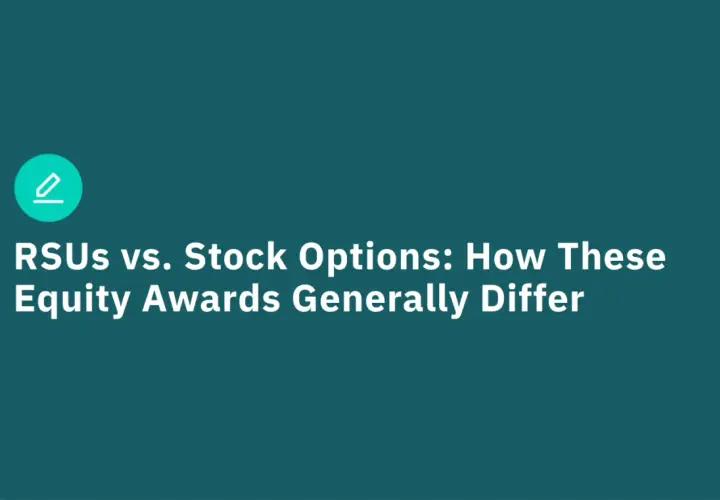 RSUs vs. Stock Options: How These Equity Awards Generally Differ